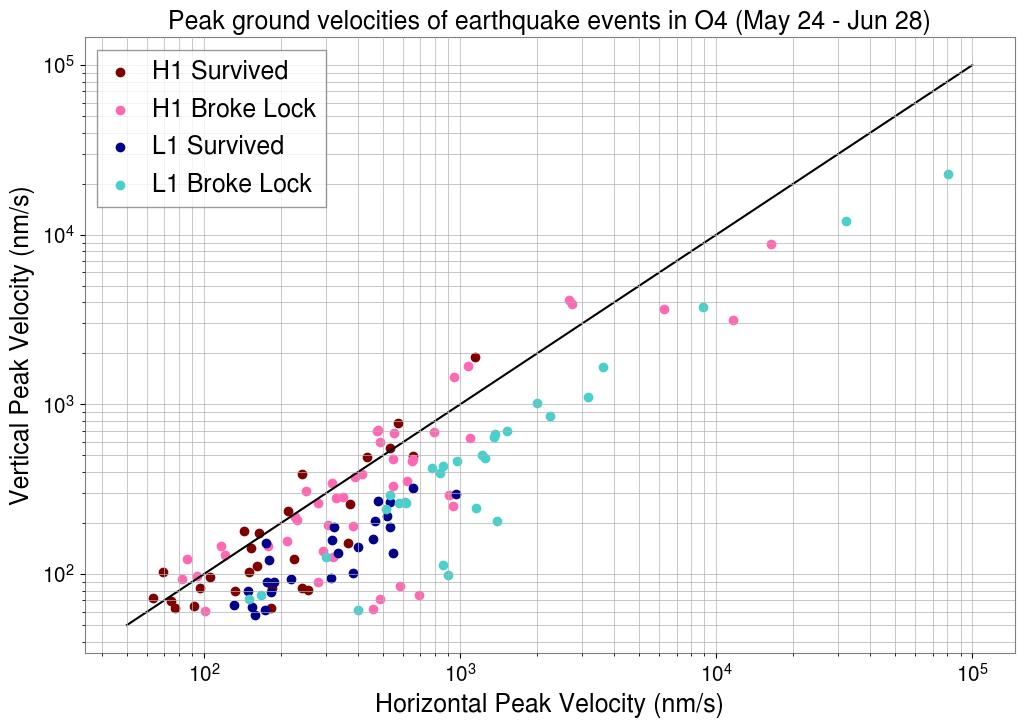 Peak ground velocities of earthquake events in O4 (May 24 - Jun 28)

H1 Survived
H1 Broke Lock
L1 Survived
L1 Broke Lock

Vertical Peak Velocity (nm/s)

$10^5$
$10^4$
$10^3$
$10^2$

$10^2$
$10^3$
$10^4$
$10^5$

Horizontal Peak Velocity (nm/s)